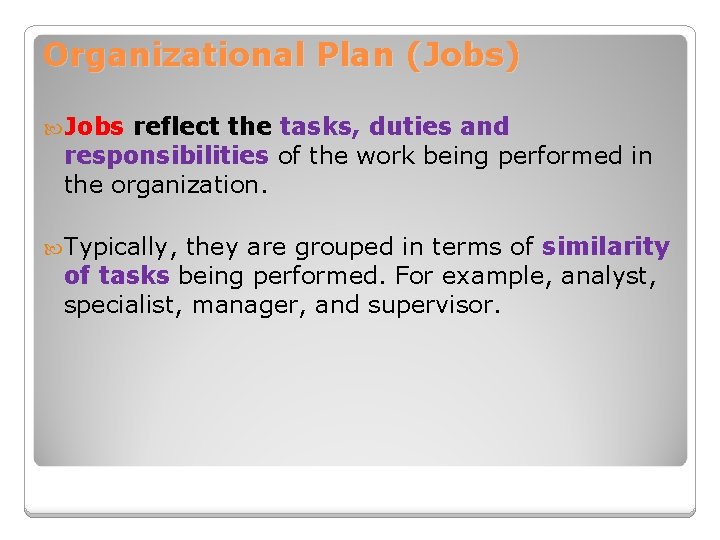 Organizational Plan (Jobs)

Jobs reflect the tasks, duties and responsibilities of the work being performed in the organization.

Typically, they are grouped in terms of similarity of tasks being performed. For example, analyst, specialist, manager, and supervisor.